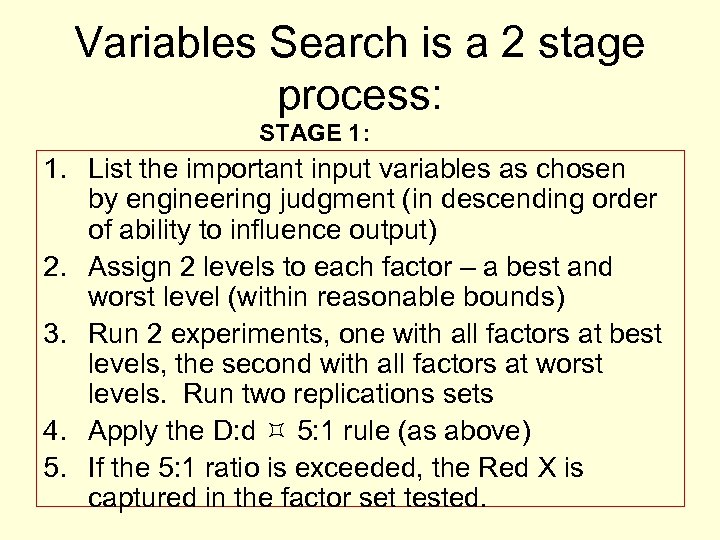 Variables Search is a 2 stage process:

STAGE 1:

1. List the important input variables as chosen by engineering judgment (in descending order of ability to influence output)
2. Assign 2 levels to each factor – a best and worst level (within reasonable bounds)
3. Run 2 experiments, one with all factors at best levels, the second with all factors at worst levels. Run two replications sets
4. Apply the D:d ¤ 5:1 rule (as above)
5. If the 5:1 ratio is exceeded, the Red X is captured in the factor set tested.